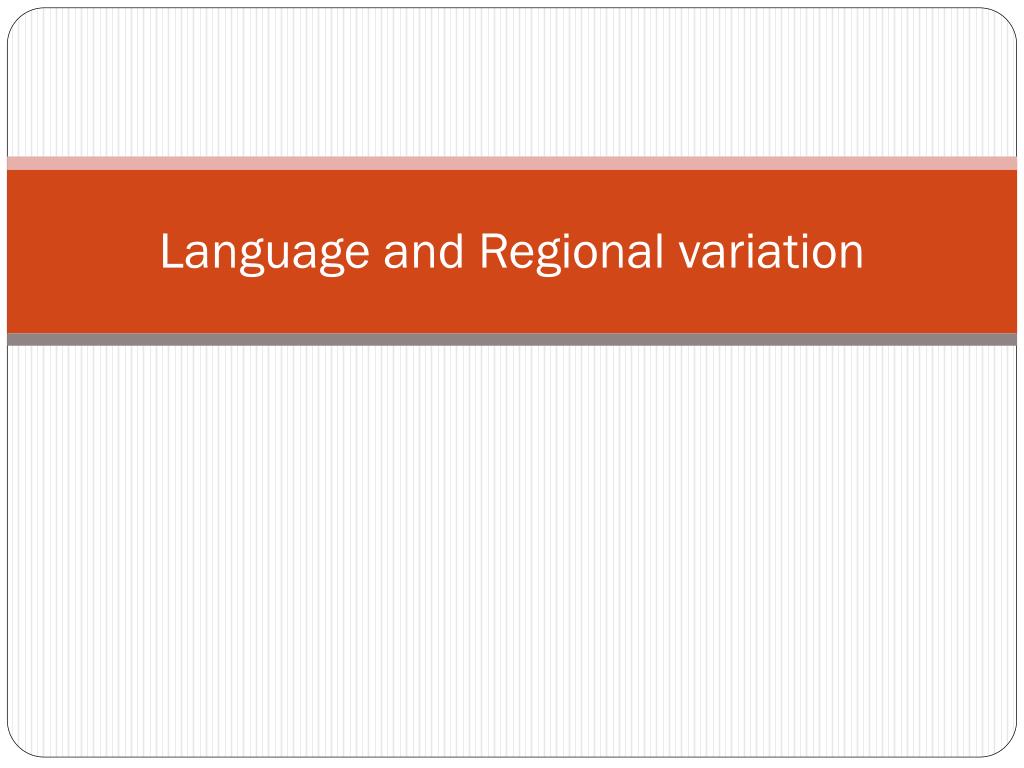 Language and Regional variation